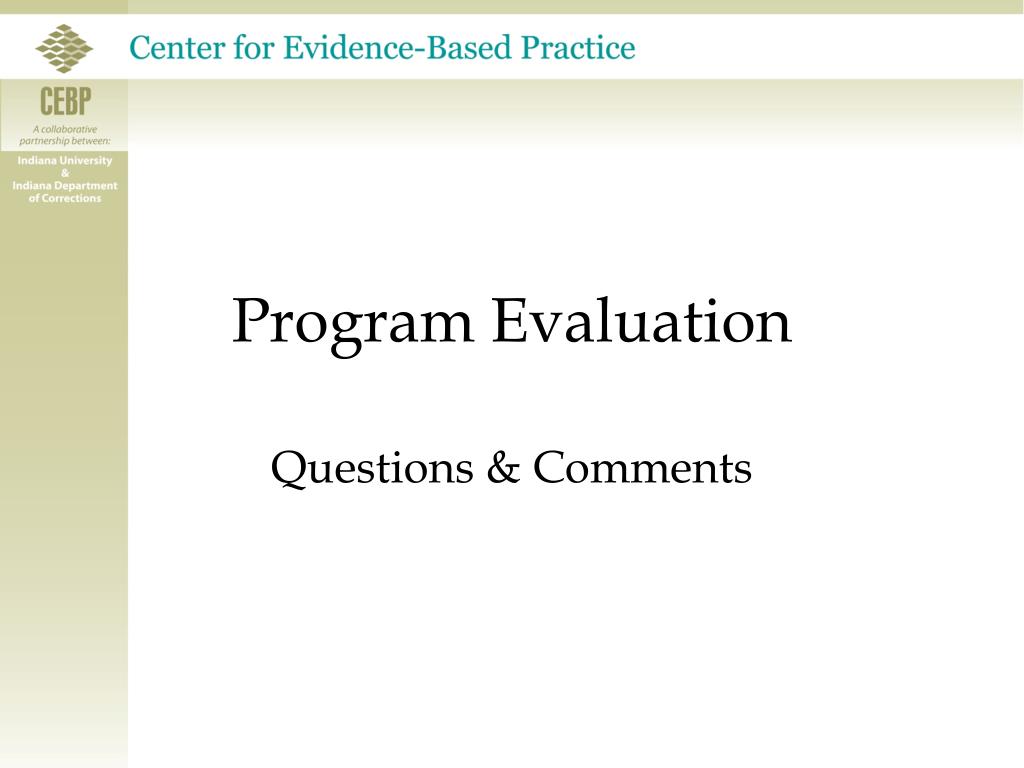 Center for Evidence-Based Practice

CEBP

A collaborative partnership between:

Indiana University
&
Indiana Department of Corrections

Program Evaluation

Questions & Comments